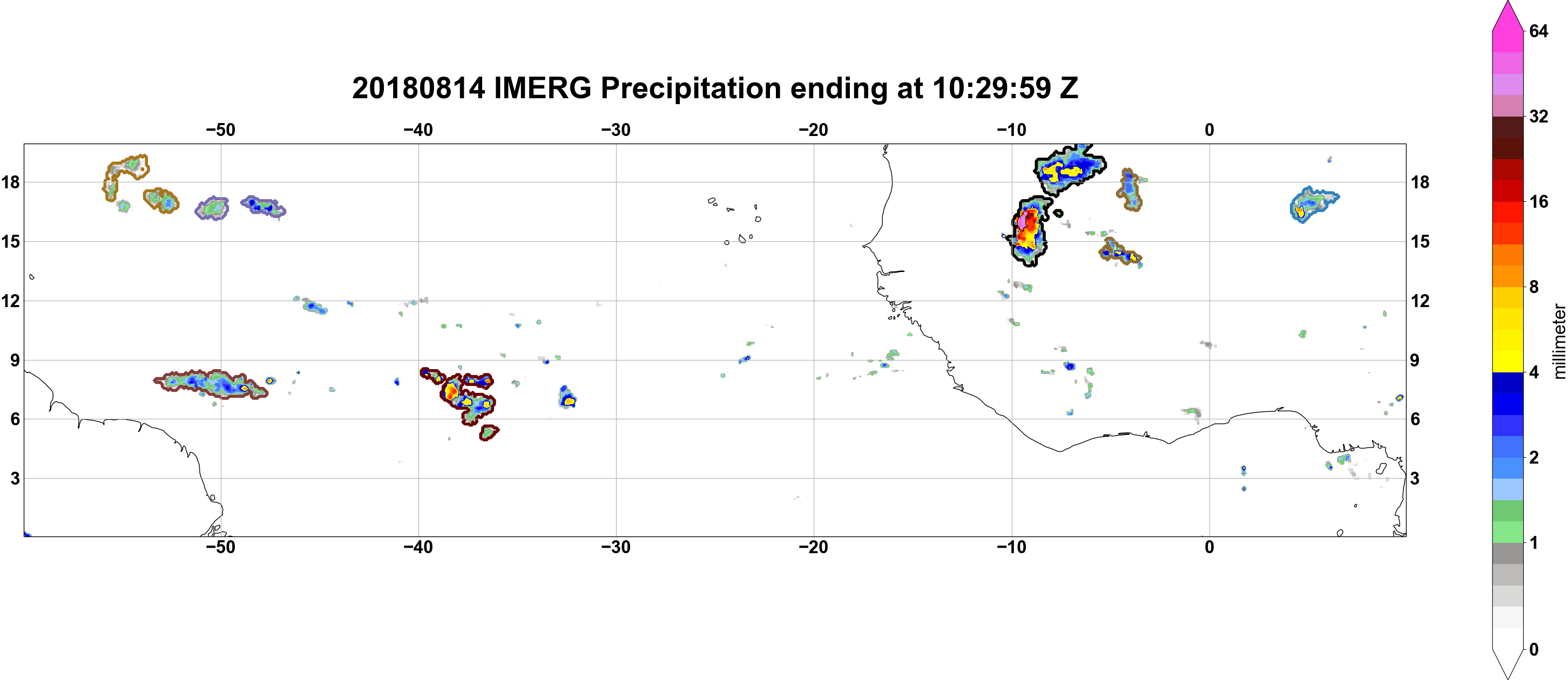 20180814 IMERG Precipitation ending at 10:29:59 Z

−50 −40 −30 −20 −10 0

18
15
12
9
6
3

18
15
12
9
6
3

−50 −40 −30 −20 −10 0

64
32
16
8
4
2
1
0

millimeter